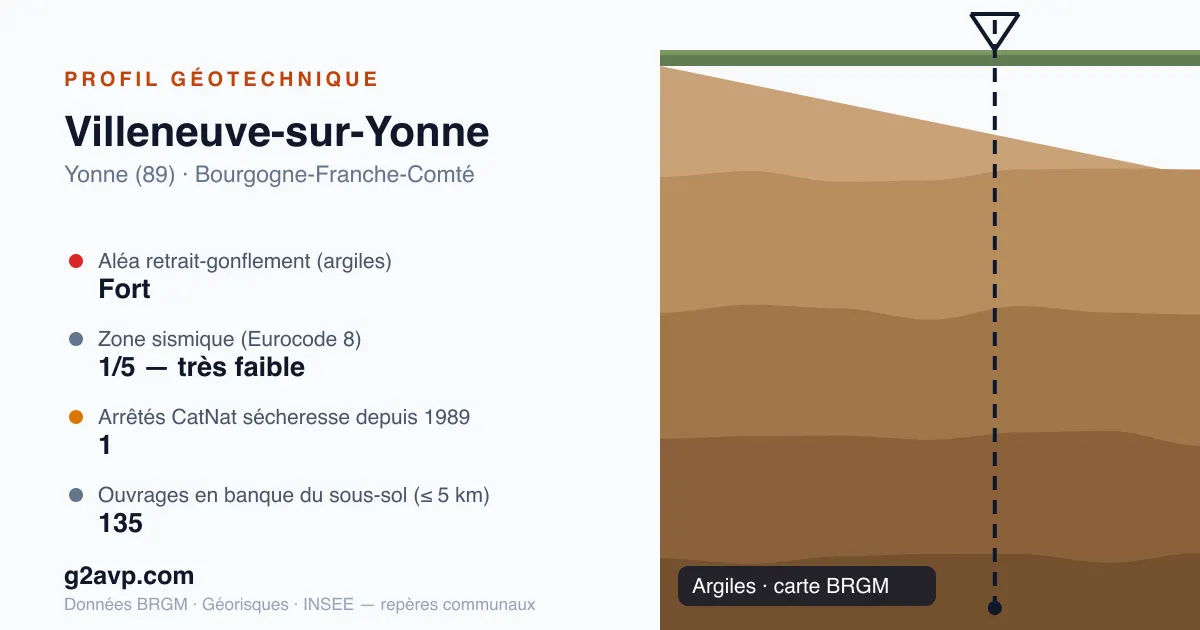 PROFIL GÉOTECHNIQUE

Villeneuve-sur-Yonne

Yonne (89) · Bourgogne-Franche-Comté

Aléa retrait-gonflement (argiles)
Fort

Zone sismique (Eurocode 8)
1/5 — très faible

Arrêtés CatNat sécheresse depuis 1989
1

Ouvrages en banque du sous-sol (≤ 5 km)
135

g2avp.com

Données BRGM · Géorisques · INSEE — repères communaux

Argiles · carte BRGM